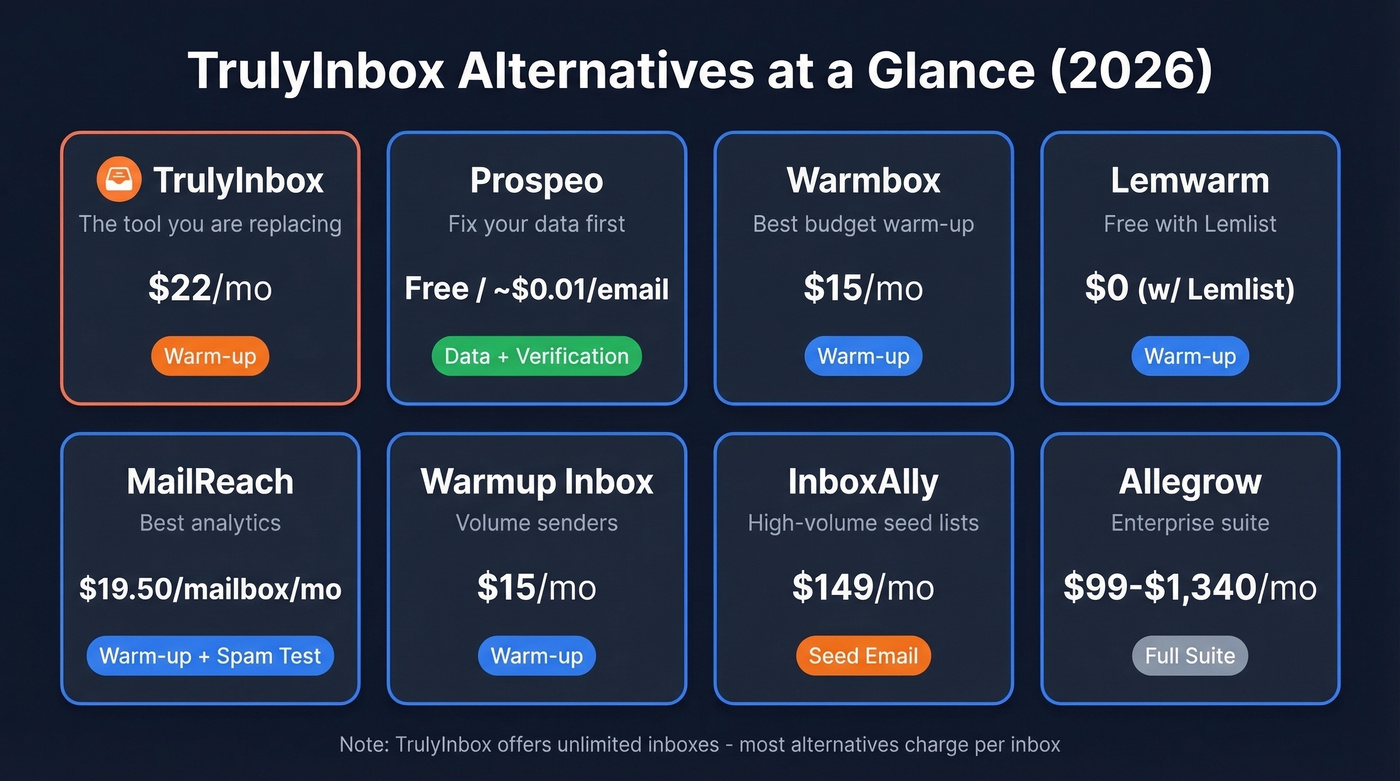 TrulyInbox Alternatives at a Glance (2026)

TrulyInbox
The tool you are replacing
$22/mo
Warm-up

Prospeo
Fix your data first
Free / ~$0.01/email
Data + Verification

Warmbox
Best budget warm-up
$15/mo
Warm-up

Lemwarm
Free with Lemlist
$0 (w/ Lemlist)
Warm-up

MailReach
Best analytics
$19.50/mailbox/mo
Warm-up + Spam Test

Warmup Inbox
Volume senders
$15/mo
Warm-up

InboxAlly
High-volume seed lists
$149/mo
Seed Email

Allegrow
Enterprise suite
$99-$1,340/mo
Full Suite

Note: TrulyInbox offers unlimited inboxes - most alternatives charge per inbox